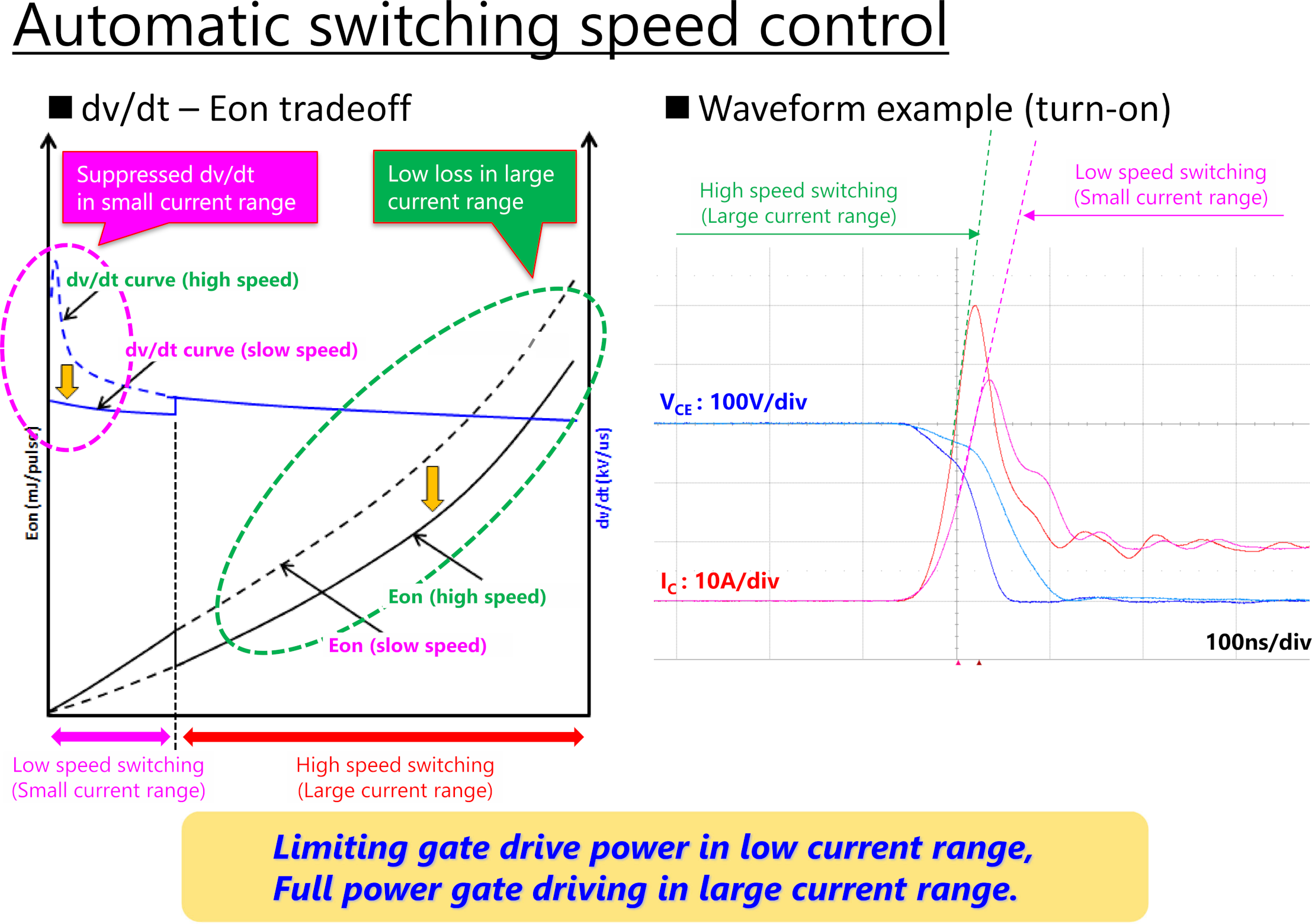 Automatic switching speed control

■ dv/dt – Eon tradeoff

Suppressed dv/dt in small current range

Low loss in large current range

dv/dt curve (high speed)

dv/dt curve (slow speed)

Eon (mJ/pulse)

dv/dt (kV/us)

Eon (high speed)

Eon (slow speed)

Low speed switching (Small current range)

High speed switching (Large current range)

■ Waveform example (turn-on)

High speed switching (Large current range)

Low speed switching (Small current range)

$V_{CE}$ : 100V/div

$I_C$ : 10A/div

100ns/div

Limiting gate drive power in low current range,
Full power gate driving in large current range.